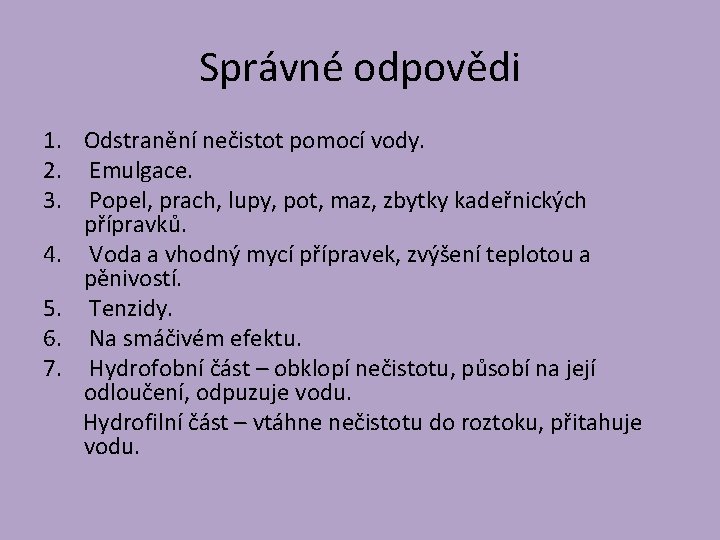 Správné odpovědi

1. Odstranění nečistot pomocí vody.
2. Emulgace.
3. Popel, prach, lupy, pot, maz, zbytky kadeřnických přípravků.
4. Voda a vhodný mycí přípravek, zvýšení teplotou a pěnivostí.
5. Tenzidy.
6. Na smáčivém efektu.
7. Hydrofobní část – obklopí nečistotu, působí na její odloučení, odpuzuje vodu.
Hydrofilní část – vtáhne nečistotu do roztoku, přitahuje vodu.